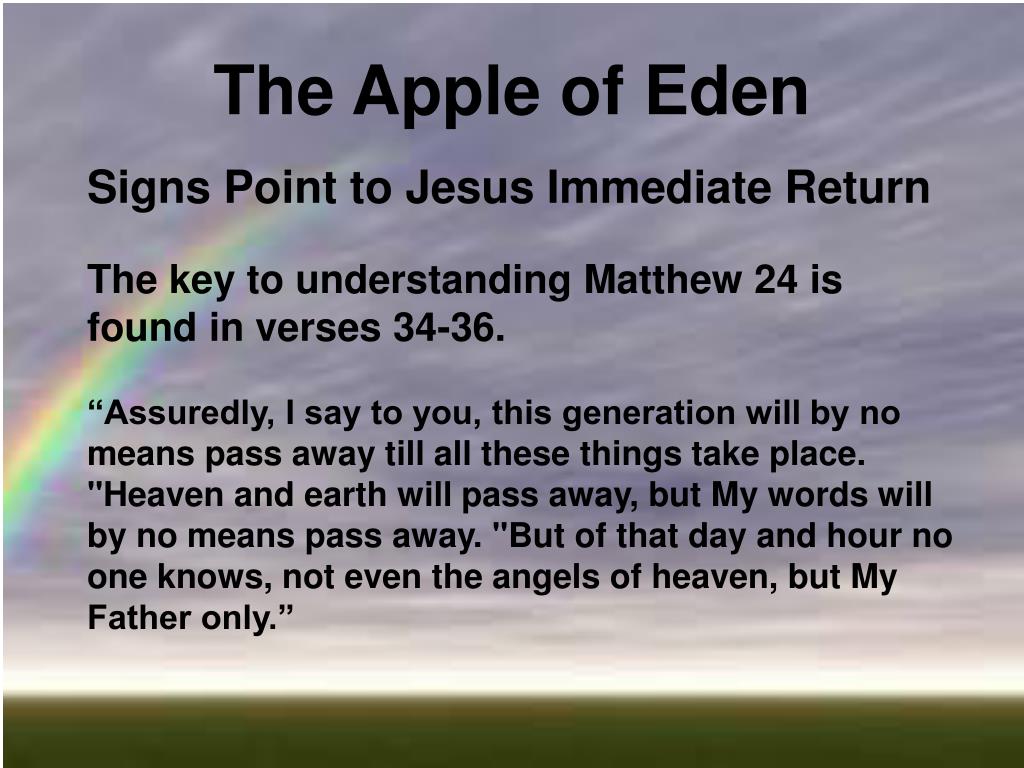 The Apple of Eden

Signs Point to Jesus Immediate Return

The key to understanding Matthew 24 is found in verses 34-36.

“Assuredly, I say to you, this generation will by no means pass away till all these things take place. "Heaven and earth will pass away, but My words will by no means pass away. "But of that day and hour no one knows, not even the angels of heaven, but My Father only.”